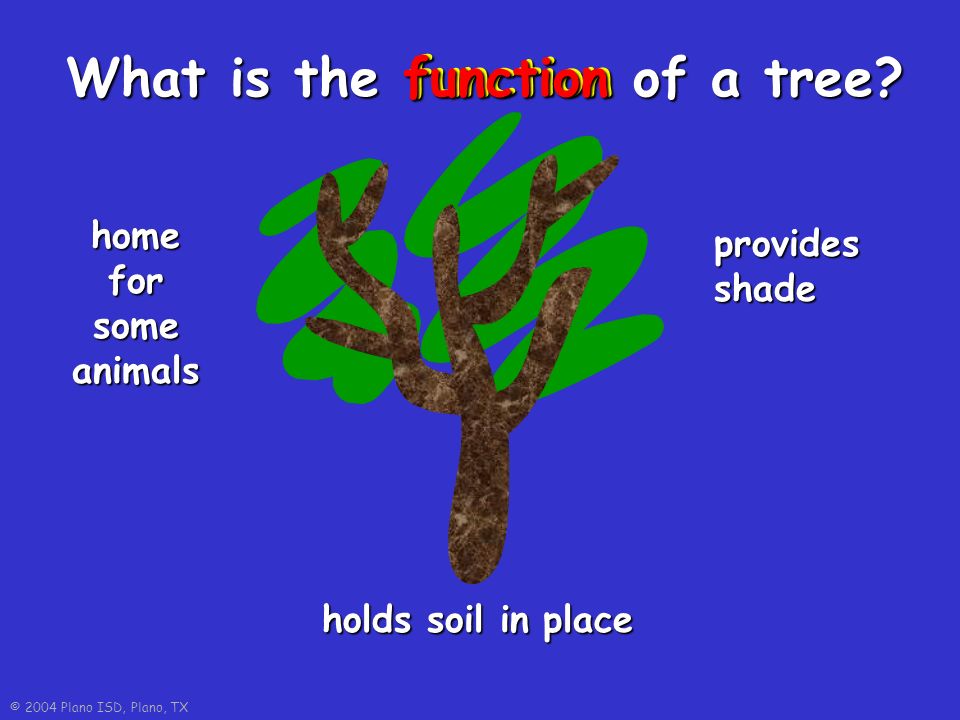 What is the function of a tree?

home for some animals

provides shade

holds soil in place

© 2004 Plano ISD, Plano, TX